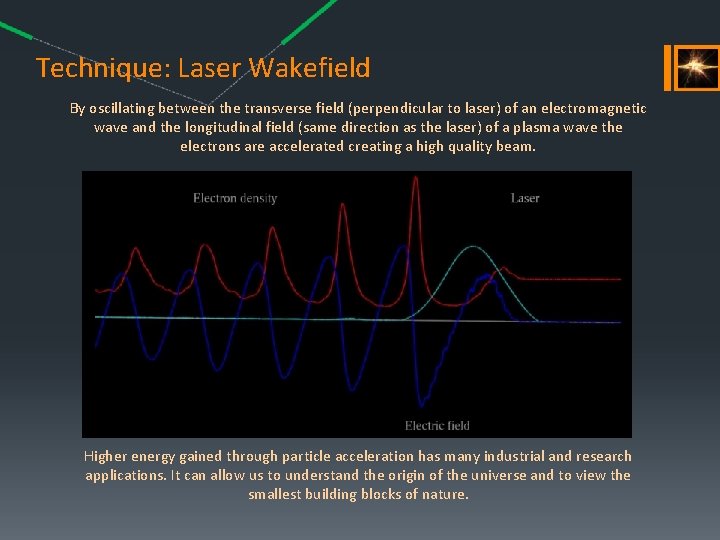 Technique: Laser Wakefield

By oscillating between the transverse field (perpendicular to laser) of an electromagnetic wave and the longitudinal field (same direction as the laser) of a plasma wave the electrons are accelerated creating a high quality beam.

Electron density

Laser

Electric field

Higher energy gained through particle acceleration has many industrial and research applications. It can allow us to understand the origin of the universe and to view the smallest building blocks of nature.